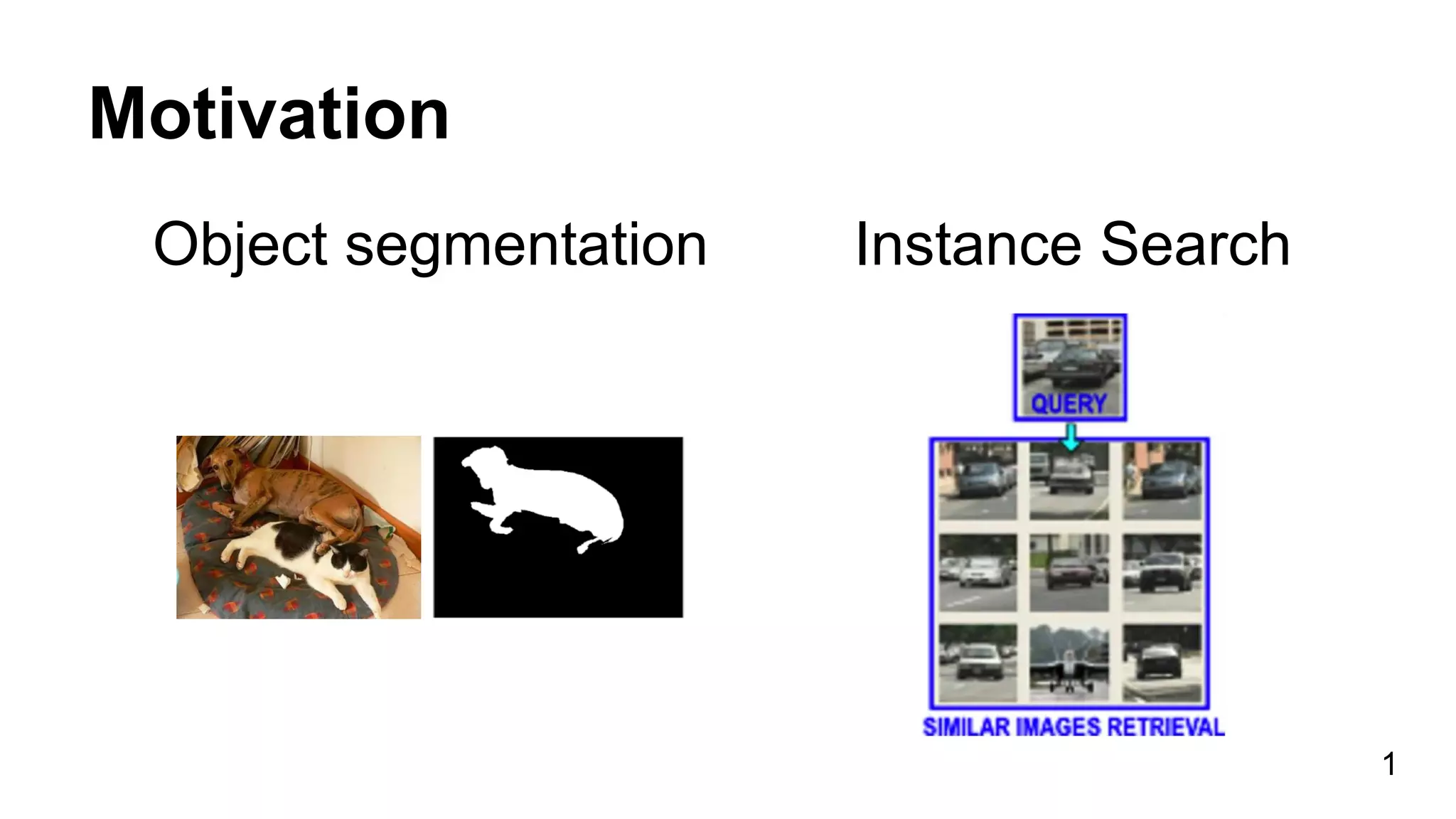 Motivation

Object segmentation

Instance Search

QUERY

SIMILAR IMAGES RETRIEVAL

1